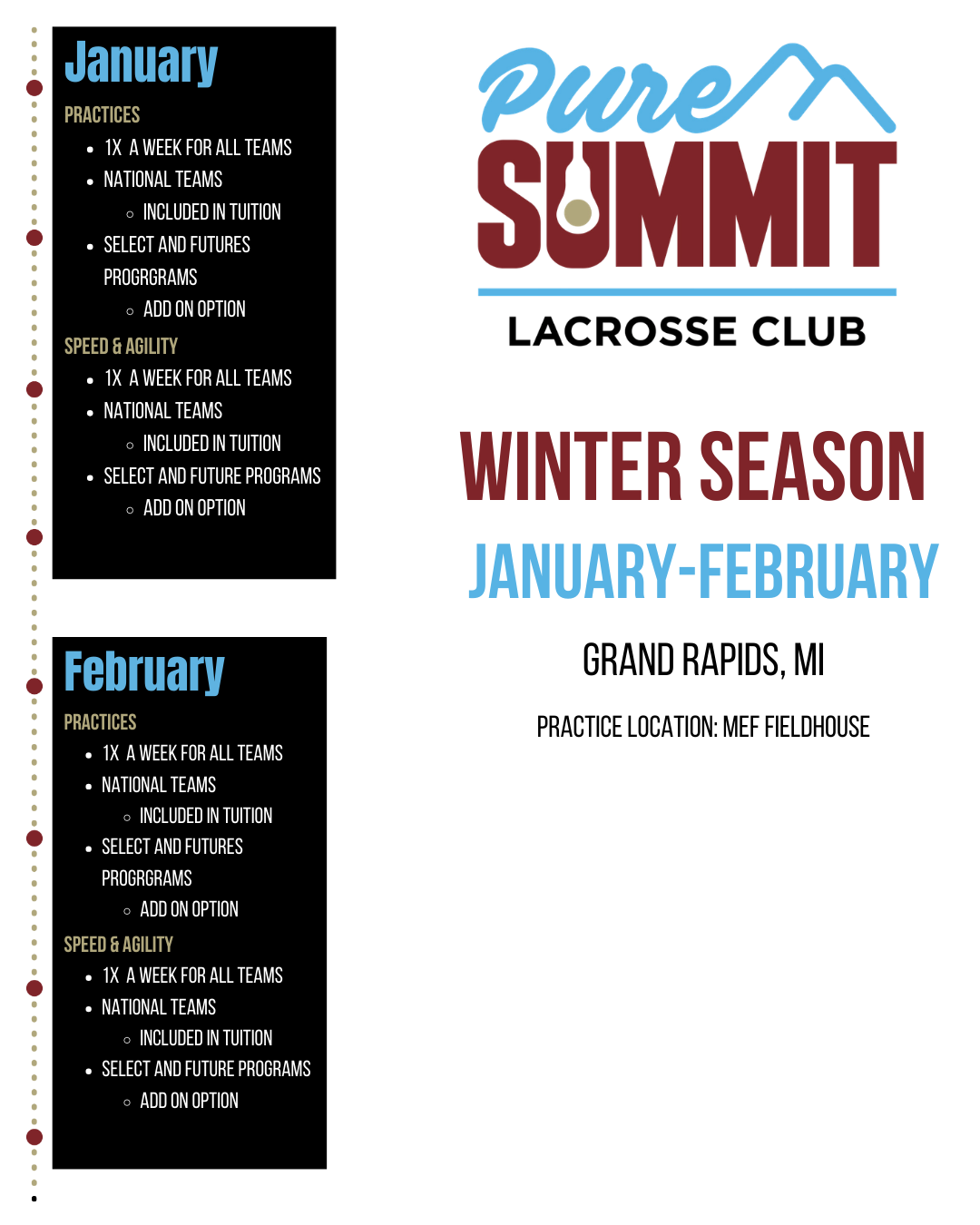 January

PRACTICES

- 1X A WEEK FOR ALL TEAMS
- NATIONAL TEAMS
  - INCLUDED IN TUITION
- SELECT AND FUTURES PROGRGRAMS
  - ADD ON OPTION

SPEED & AGILITY

- 1X A WEEK FOR ALL TEAMS
- NATIONAL TEAMS
  - INCLUDED IN TUITION
- SELECT AND FUTURE PROGRAMS
  - ADD ON OPTION

February

PRACTICES

- 1X A WEEK FOR ALL TEAMS
- NATIONAL TEAMS
  - INCLUDED IN TUITION
- SELECT AND FUTURES PROGRGRAMS
  - ADD ON OPTION

SPEED & AGILITY

- 1X A WEEK FOR ALL TEAMS
- NATIONAL TEAMS
  - INCLUDED IN TUITION
- SELECT AND FUTURE PROGRAMS
  - ADD ON OPTION

Pure SUMMIT

LACROSSE CLUB

WINTER SEASON

JANUARY-FEBRUARY

GRAND RAPIDS, MI

PRACTICE LOCATION: MEF FIELDHOUSE